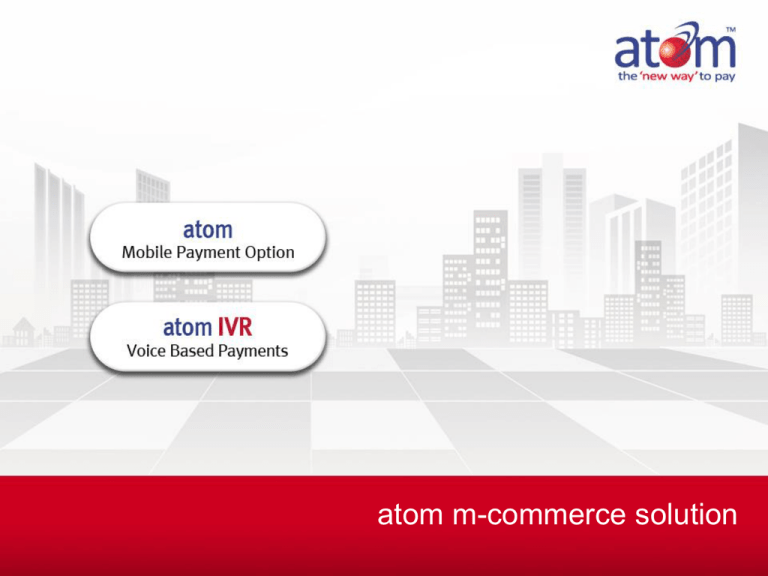 atom™
the 'new way' to pay

atom
Mobile Payment Option

atom IVR
Voice Based Payments

atom m-commerce solution